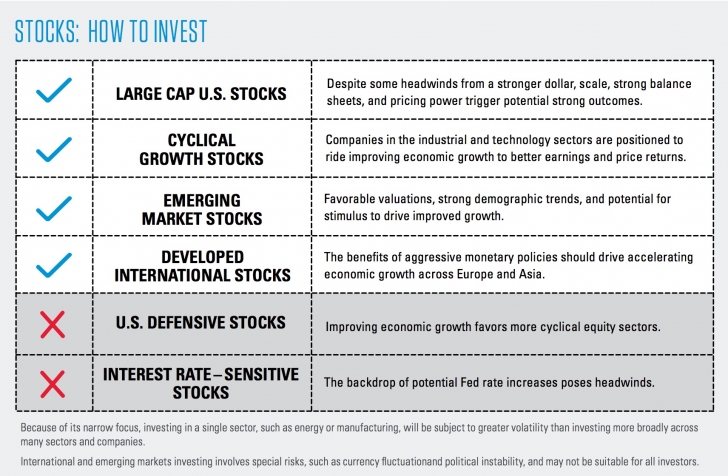 STOCKS: HOW TO INVEST

| | | |
|---|---|---|
| ✓ | LARGE CAP U.S. STOCKS | Despite some headwinds from a stronger dollar, scale, strong balance sheets, and pricing power trigger potential strong outcomes. |
| ✓ | CYCLICAL GROWTH STOCKS | Companies in the industrial and technology sectors are positioned to ride improving economic growth to better earnings and price returns. |
| ✓ | EMERGING MARKET STOCKS | Favorable valuations, strong demographic trends, and potential for stimulus to drive improved growth. |
| ✓ | DEVELOPED INTERNATIONAL STOCKS | The benefits of aggressive monetary policies should drive accelerating economic growth across Europe and Asia. |
| ✗ | U.S. DEFENSIVE STOCKS | Improving economic growth favors more cyclical equity sectors. |
| ✗ | INTEREST RATE–SENSITIVE STOCKS | The backdrop of potential Fed rate increases poses headwinds. |

Because of its narrow focus, investing in a single sector, such as energy or manufacturing, will be subject to greater volatility than investing more broadly across many sectors and companies.

International and emerging markets investing involves special risks, such as currency fluctuationand political instability, and may not be suitable for all investors.